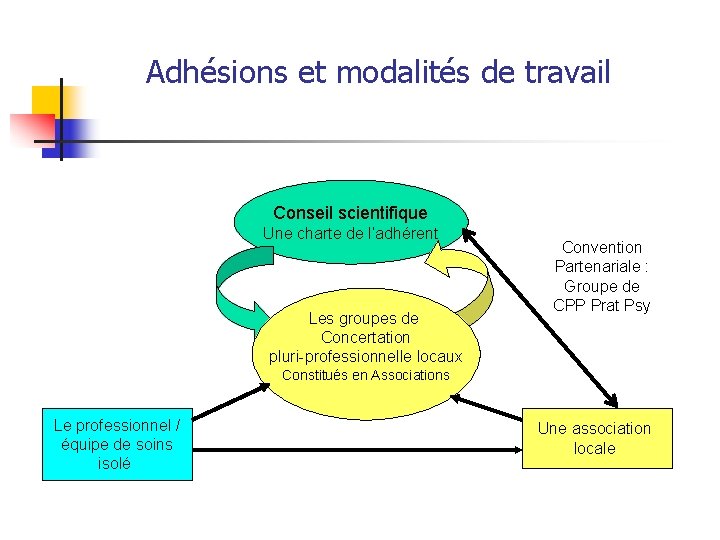 Adhésions et modalités de travail

Conseil scientifique
Une charte de l'adhérent

Convention Partenariale : Groupe de CPP Prat Psy

Les groupes de Concertation pluri-professionnelle locaux
Constitués en Associations

Le professionnel / équipe de soins isolé

Une association locale